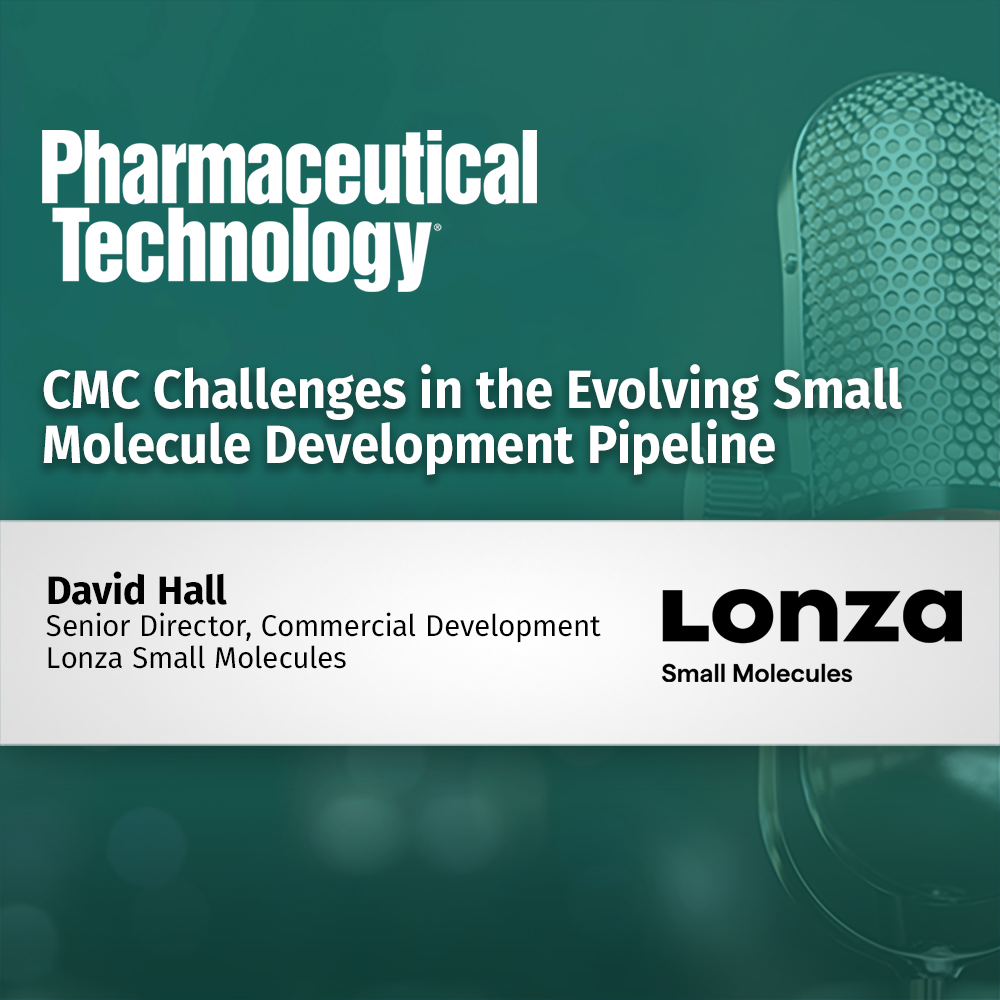 Pharmaceutical Technology®

CMC Challenges in the Evolving Small Molecule Development Pipeline

David Hall
Senior Director, Commercial Development
Lonza Small Molecules

Lonza
Small Molecules